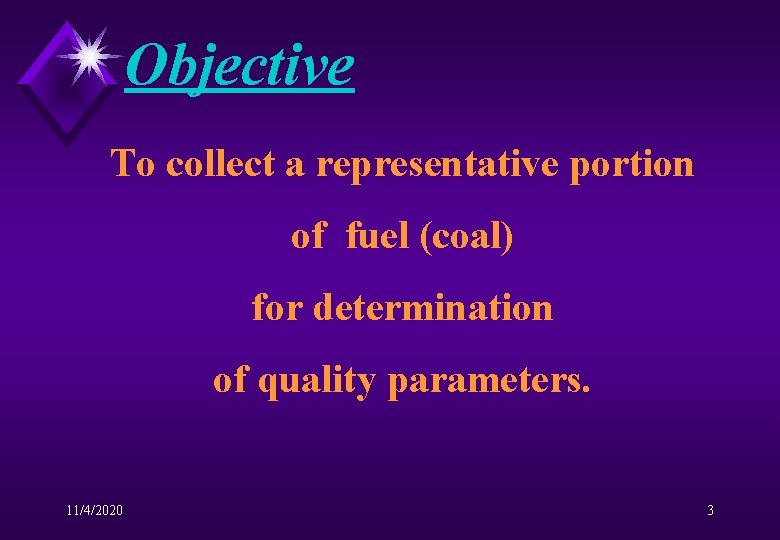 Objective

To collect a representative portion of fuel (coal) for determination of quality parameters.

11/4/2020

3